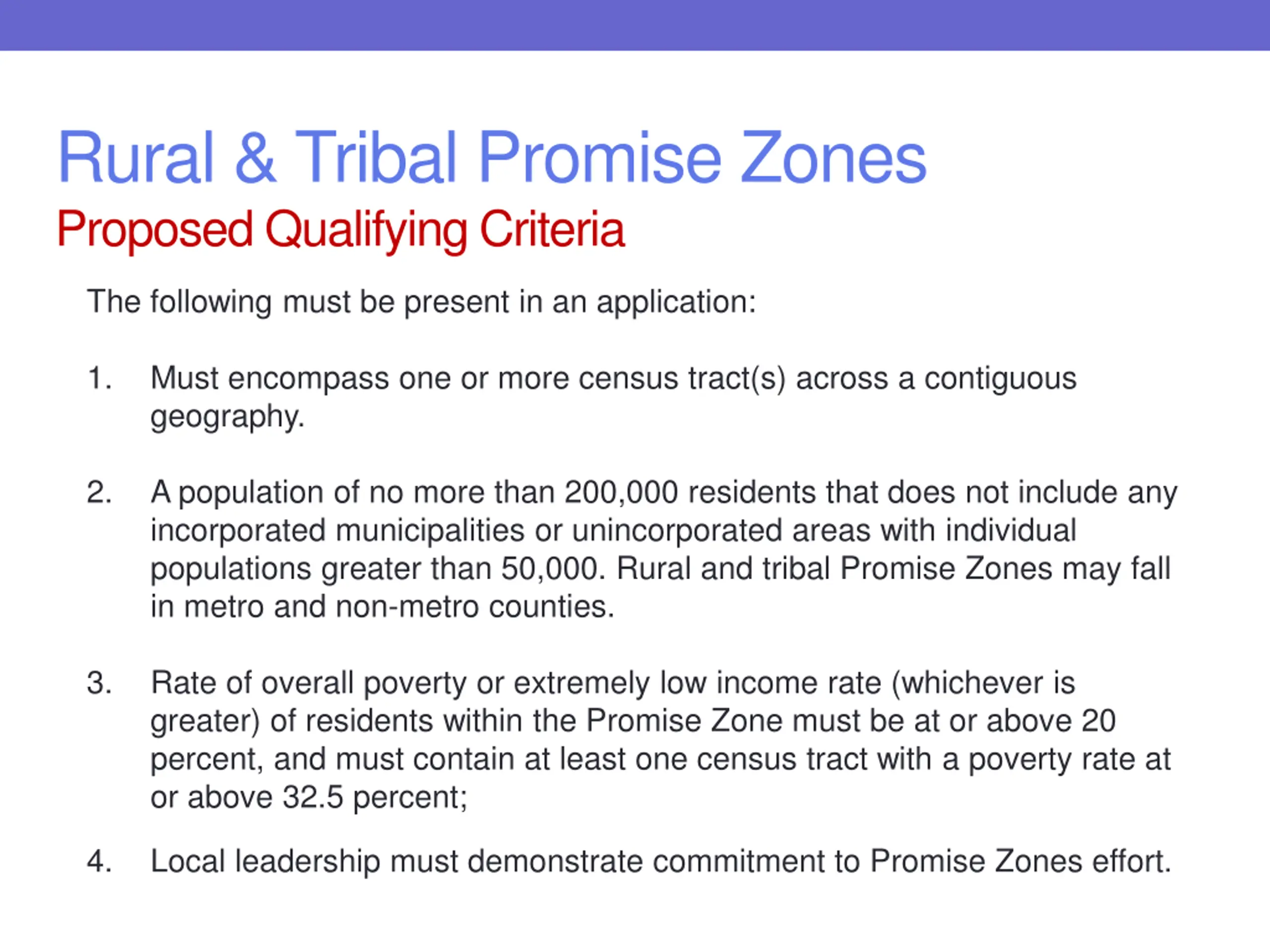 Rural & Tribal Promise Zones

Proposed Qualifying Criteria

The following must be present in an application:

1. Must encompass one or more census tract(s) across a contiguous geography.

2. A population of no more than 200,000 residents that does not include any incorporated municipalities or unincorporated areas with individual populations greater than 50,000. Rural and tribal Promise Zones may fall in metro and non-metro counties.

3. Rate of overall poverty or extremely low income rate (whichever is greater) of residents within the Promise Zone must be at or above 20 percent, and must contain at least one census tract with a poverty rate at or above 32.5 percent;

4. Local leadership must demonstrate commitment to Promise Zones effort.